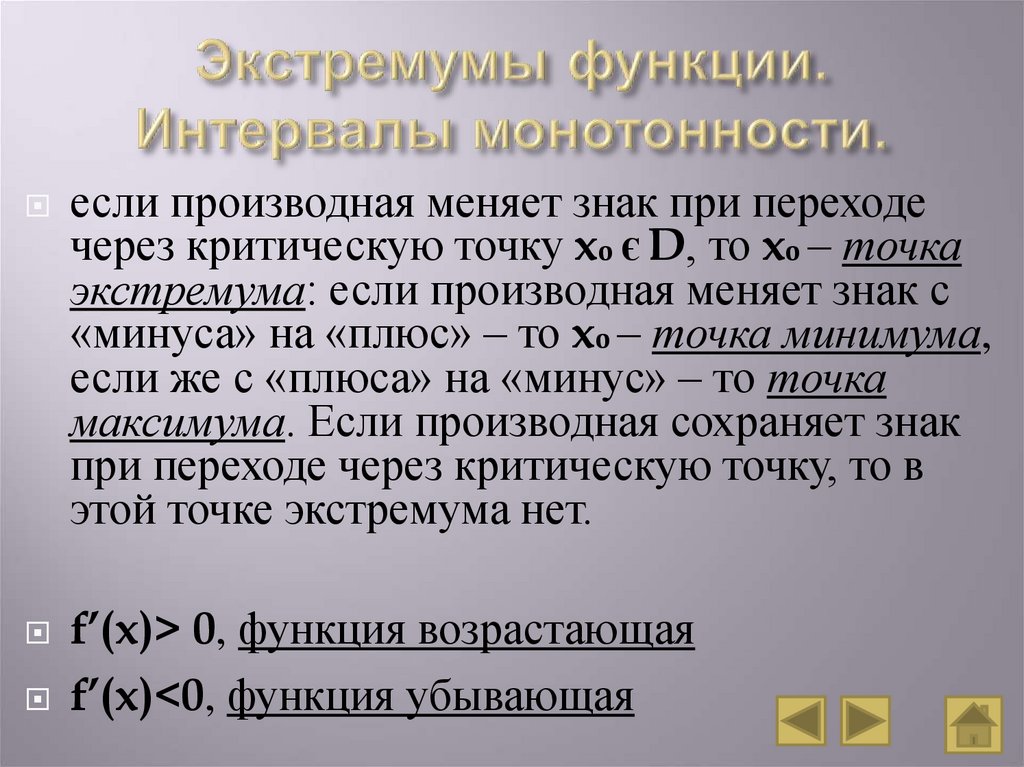 Экстремумы функции. Интервалы монотонности.

если производная меняет знак при переходе через критическую точку $x_0 \in D$, то $x_0$ – точка экстремума: если производная меняет знак с «минуса» на «плюс» – то $x_0$ – точка минимума, если же с «плюса» на «минус» – то точка максимума. Если производная сохраняет знак при переходе через критическую точку, то в этой точке экстремума нет.

$f'(x) > 0$, функция возрастающая

$f'(x) < 0$, функция убывающая